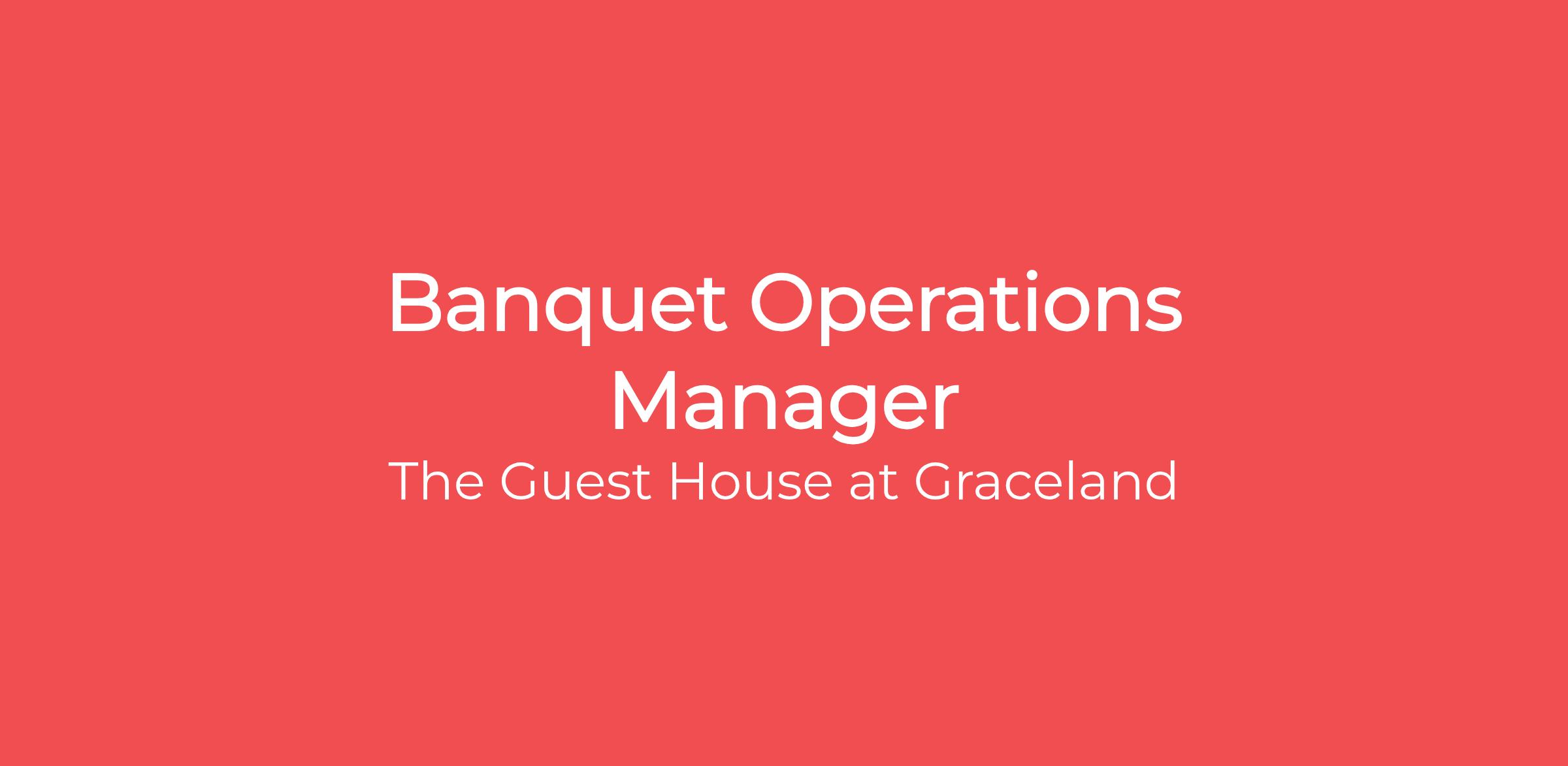 Banquet Operations Manager

The Guest House at Graceland